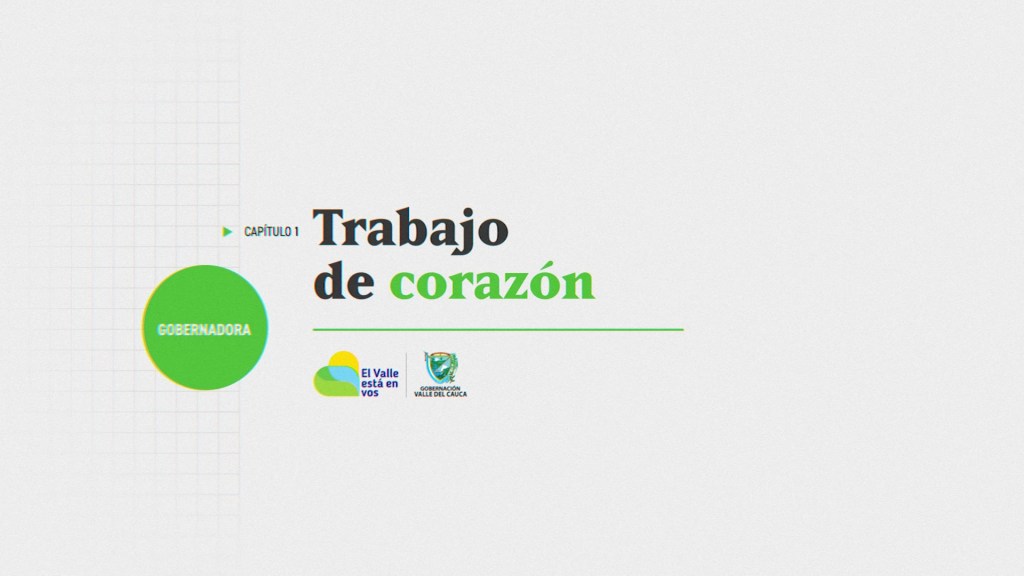 CAPÍTULO 1

Trabajo de corazón

GOBERNADORA

El Valle está en vos

GOBERNACIÓN VALLE DEL CAUCA